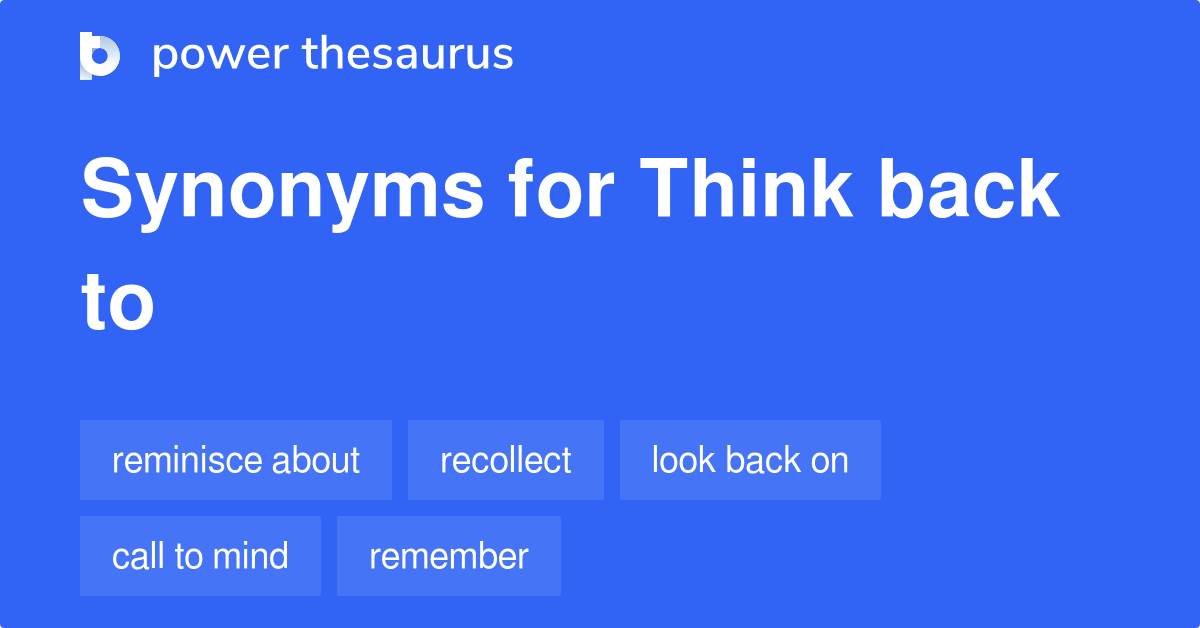 power thesaurus

Synonyms for Think back to

reminisce about

recollect

look back on

call to mind

remember